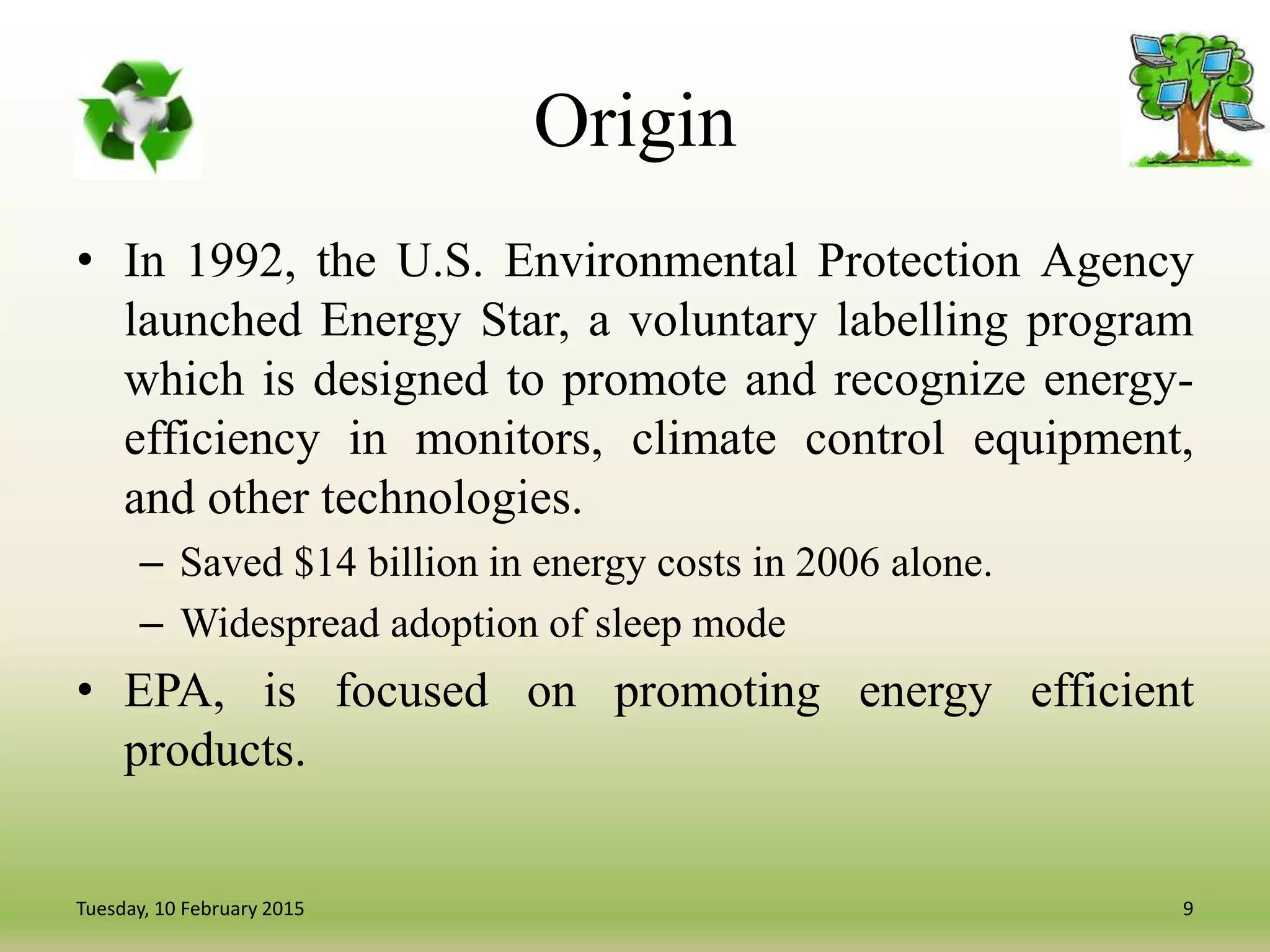 Origin

• In 1992, the U.S. Environmental Protection Agency launched Energy Star, a voluntary labelling program which is designed to promote and recognize energy-efficiency in monitors, climate control equipment, and other technologies.

– Saved \$14 billion in energy costs in 2006 alone.

– Widespread adoption of sleep mode

• EPA, is focused on promoting energy efficient products.

Tuesday, 10 February 2015

9